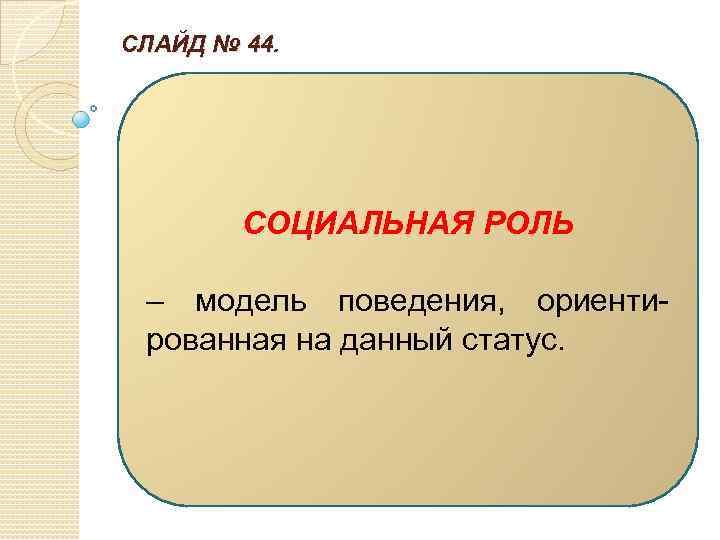 СЛАЙД № 44.

СОЦИАЛЬНАЯ РОЛЬ

– модель поведения, ориентированная на данный статус.